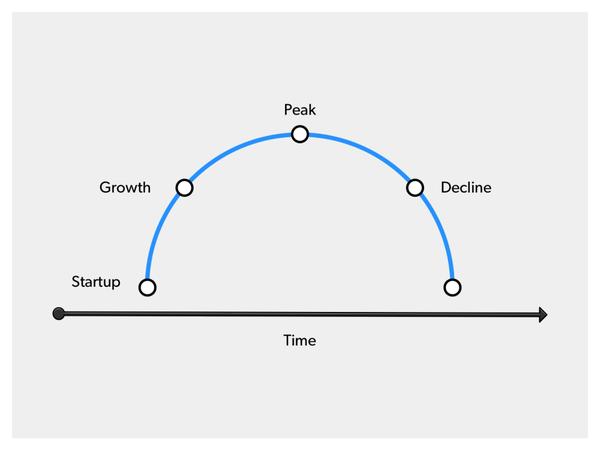 Peak

Growth

Decline

Startup

Time